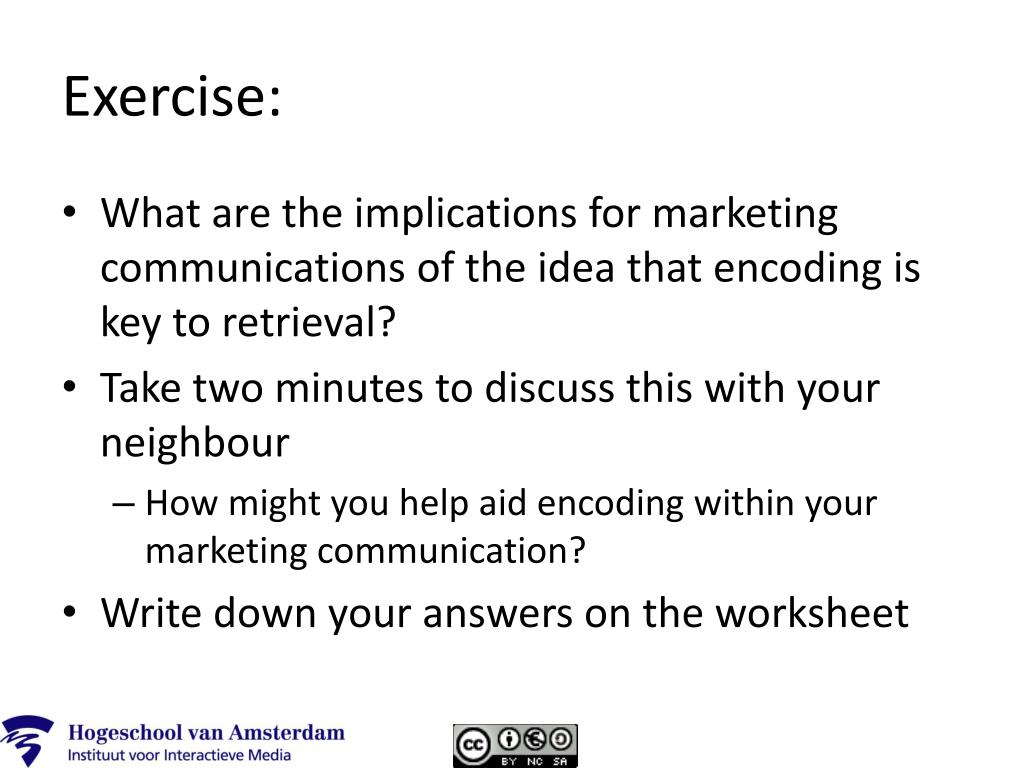 Exercise:

• What are the implications for marketing communications of the idea that encoding is key to retrieval?
• Take two minutes to discuss this with your neighbour
– How might you help aid encoding within your marketing communication?
• Write down your answers on the worksheet

Hogeschool van Amsterdam
Instituut voor Interactieve Media

cc BY NC SA